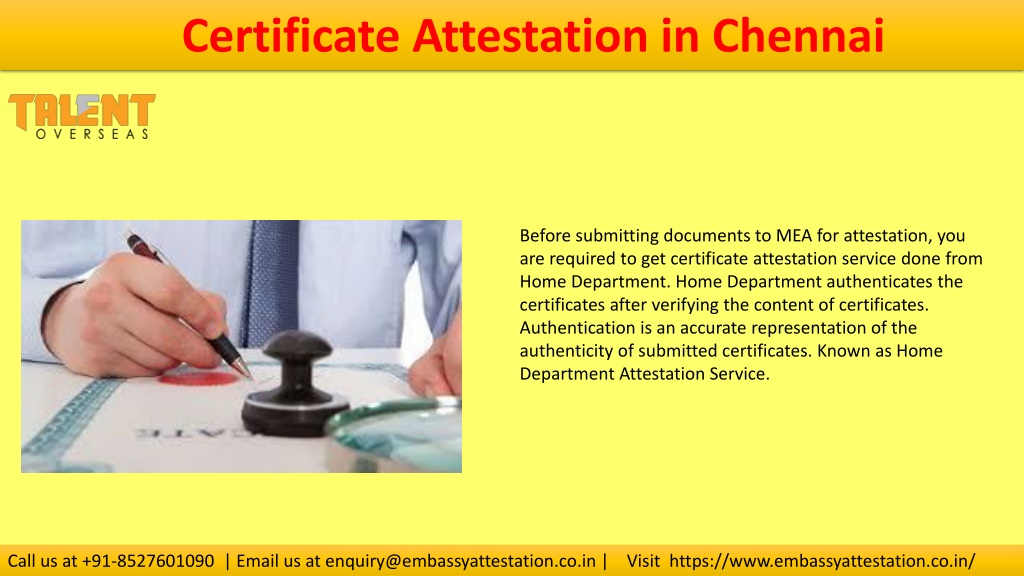 Certificate Attestation in Chennai

TALENT
OVERSEAS

Before submitting documents to MEA for attestation, you are required to get certificate attestation service done from Home Department. Home Department authenticates the certificates after verifying the content of certificates. Authentication is an accurate representation of the authenticity of submitted certificates. Known as Home Department Attestation Service.

Call us at +91-8527601090 | Email us at enquiry@embassyattestation.co.in | Visit https://www.embassyattestation.co.in/